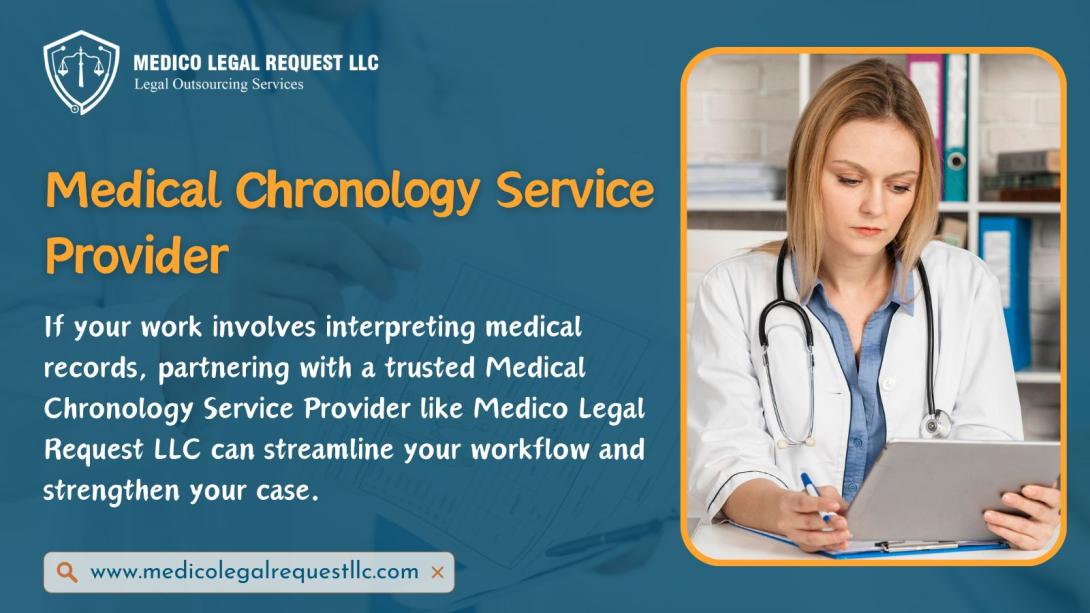 MEDICO LEGAL REQUEST LLC
Legal Outsourcing Services

Medical Chronology Service Provider

If your work involves interpreting medical records, partnering with a trusted Medical Chronology Service Provider like Medico Legal Request LLC can streamline your workflow and strengthen your case.

www.medicolegalrequestllc.com ×